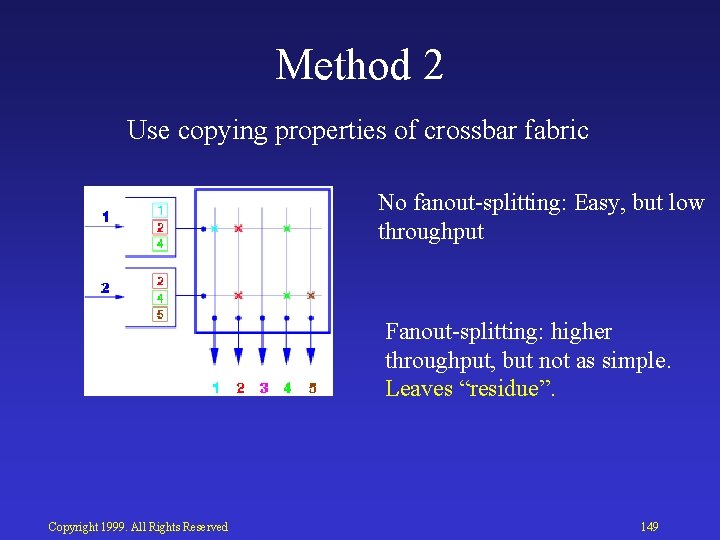 Method 2

Use copying properties of crossbar fabric

1
1
2
4

2
2
4
5

1 2 3 4 5

No fanout-splitting: Easy, but low throughput

Fanout-splitting: higher throughput, but not as simple. Leaves “residue”.

Copyright 1999. All Rights Reserved

149